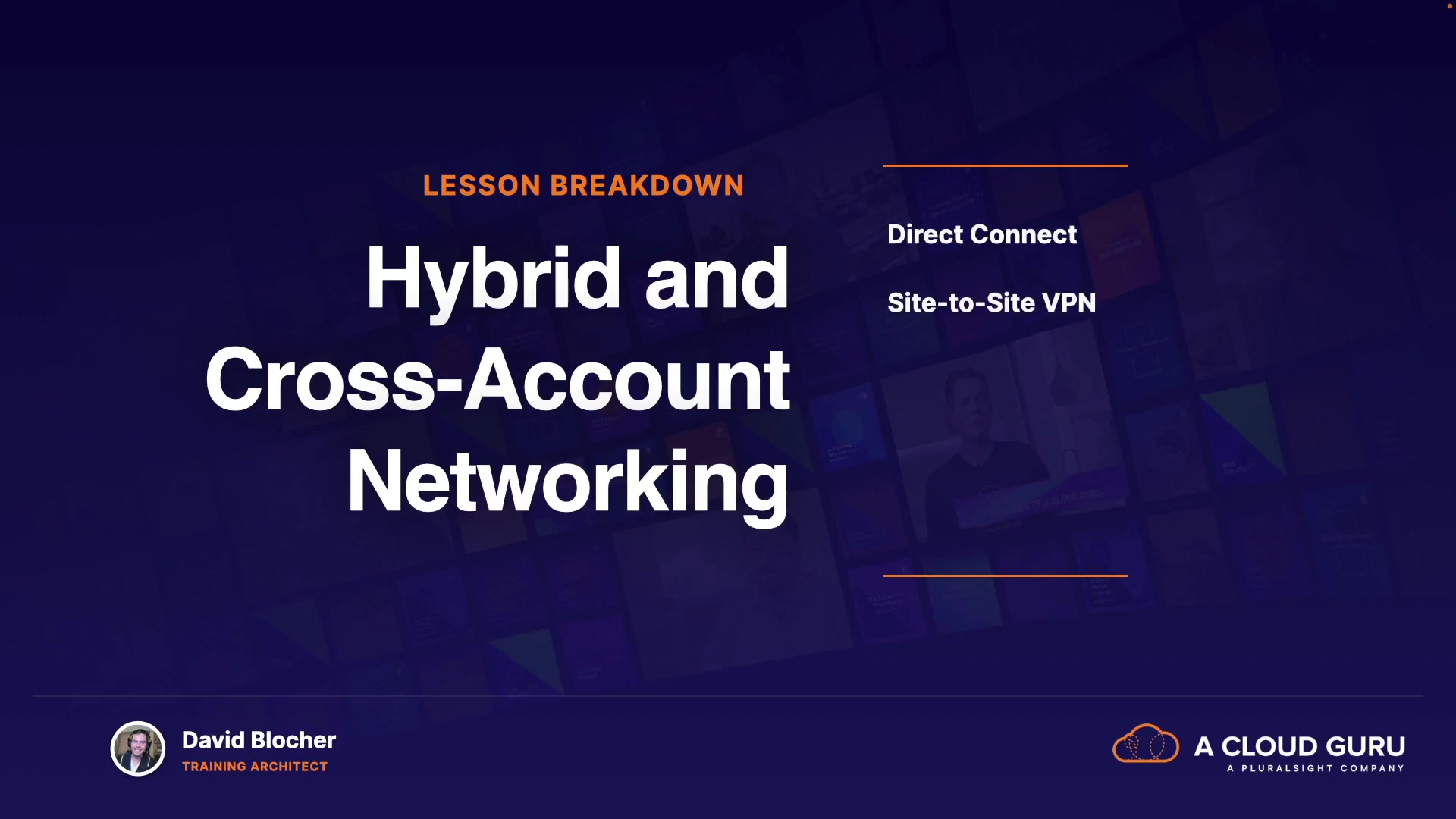 LESSON BREAKDOWN

Hybrid and Cross-Account Networking

Direct Connect

Site-to-Site VPN

David Blocher
TRAINING ARCHITECT

A CLOUD GURU
A PLURALSIGHT COMPANY